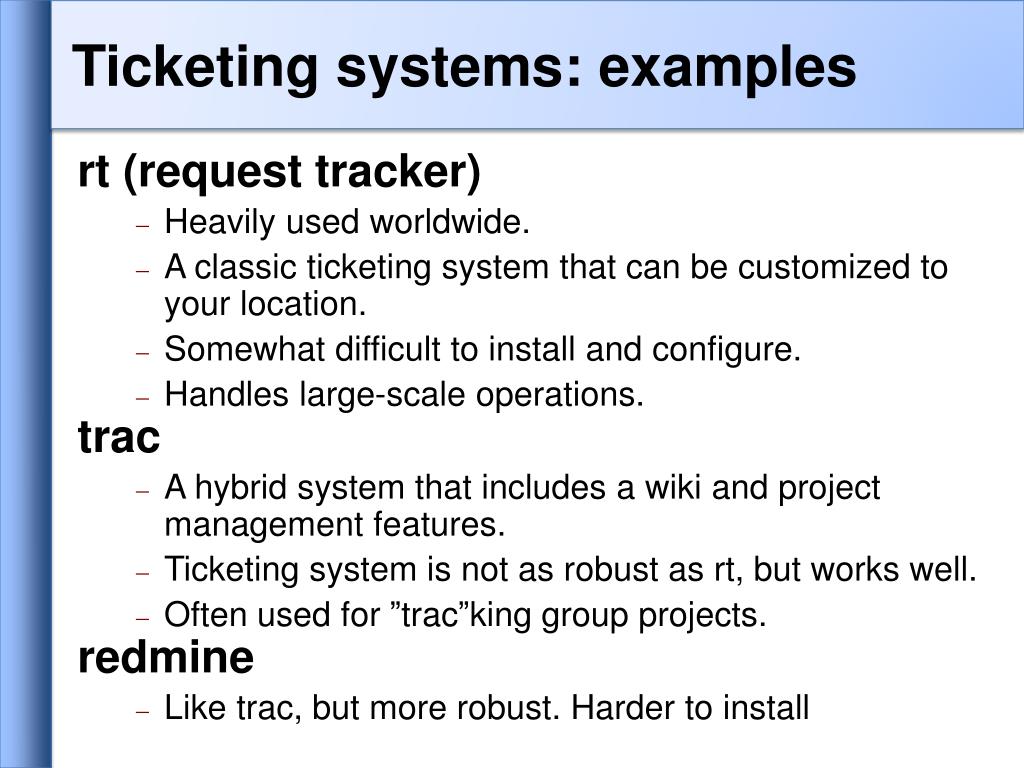 Ticketing systems: examples

rt (request tracker)

– Heavily used worldwide.
– A classic ticketing system that can be customized to your location.
– Somewhat difficult to install and configure.
– Handles large-scale operations.

trac

– A hybrid system that includes a wiki and project management features.
– Ticketing system is not as robust as rt, but works well.
– Often used for ”trac”king group projects.

redmine

– Like trac, but more robust. Harder to install